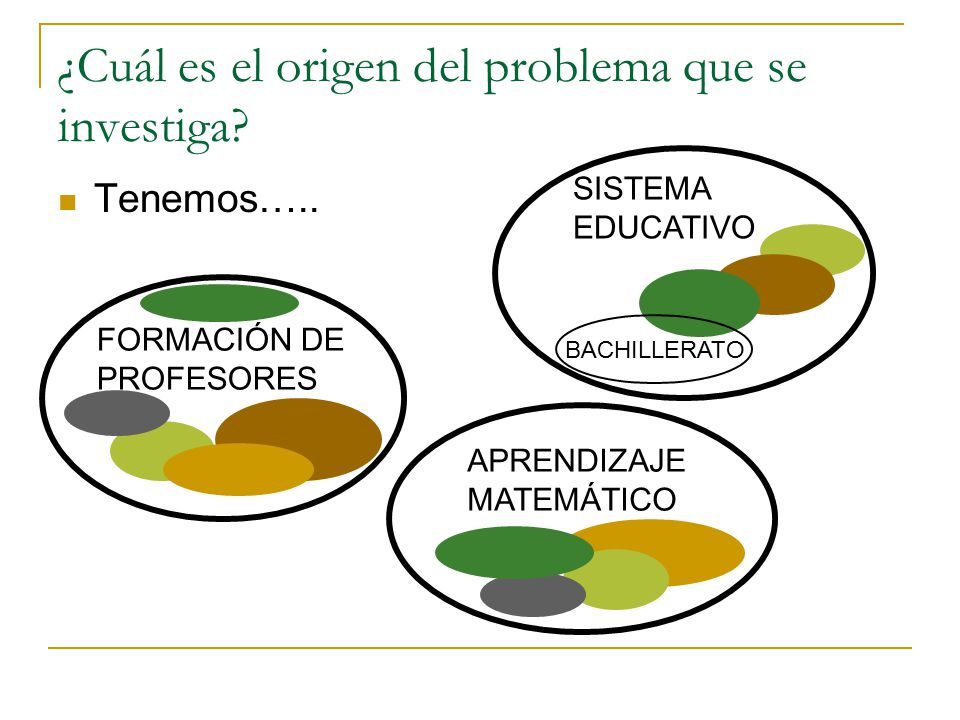 ¿Cuál es el origen del problema que se investiga?

Tenemos…..

SISTEMA EDUCATIVO

BACHILLERATO

FORMACIÓN DE PROFESORES

APRENDIZAJE MATEMÁTICO